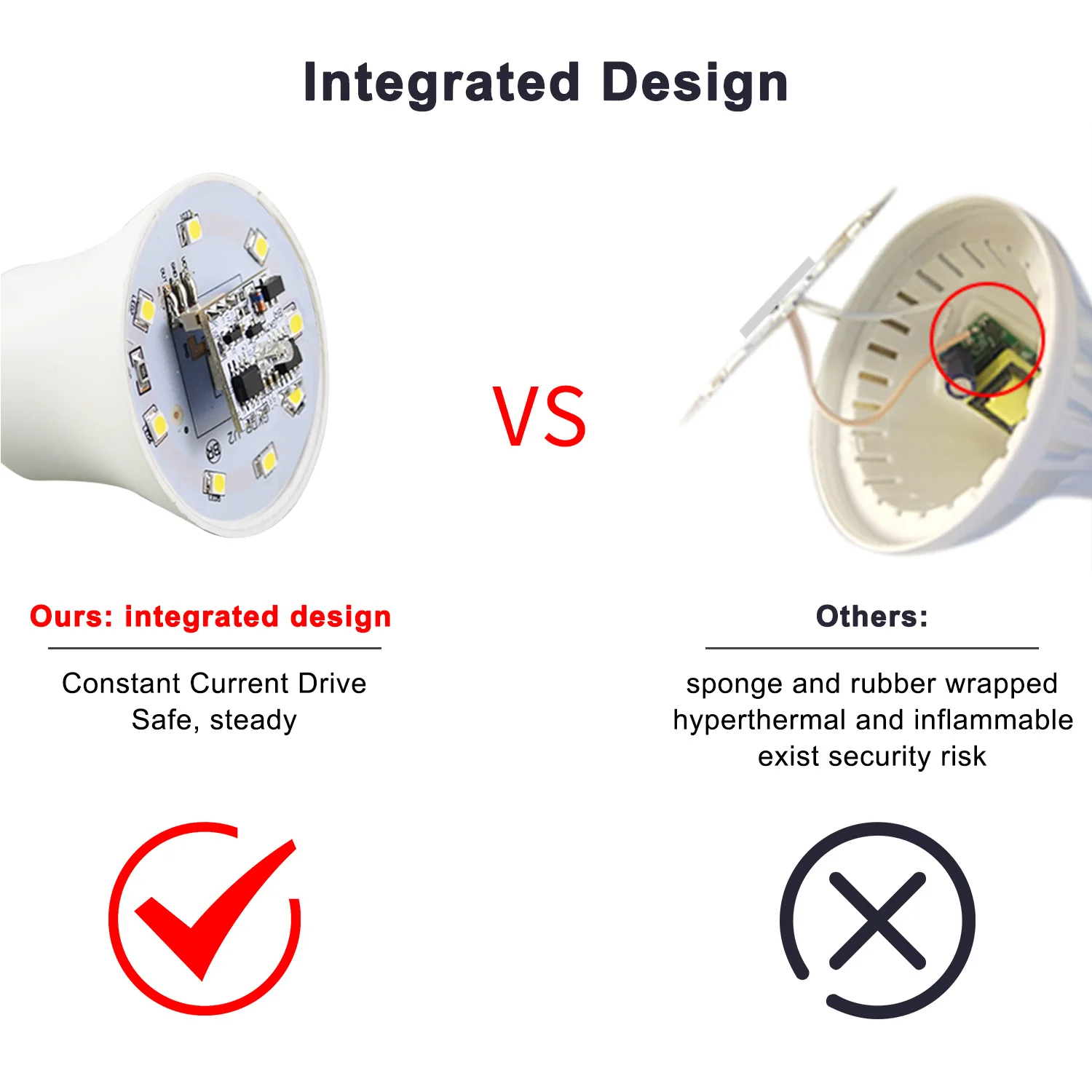 Integrated Design

VS

Ours: integrated design

Constant Current Drive
Safe, steady

Others:

sponge and rubber wrapped
hyperthermal and inflammable
exist security risk